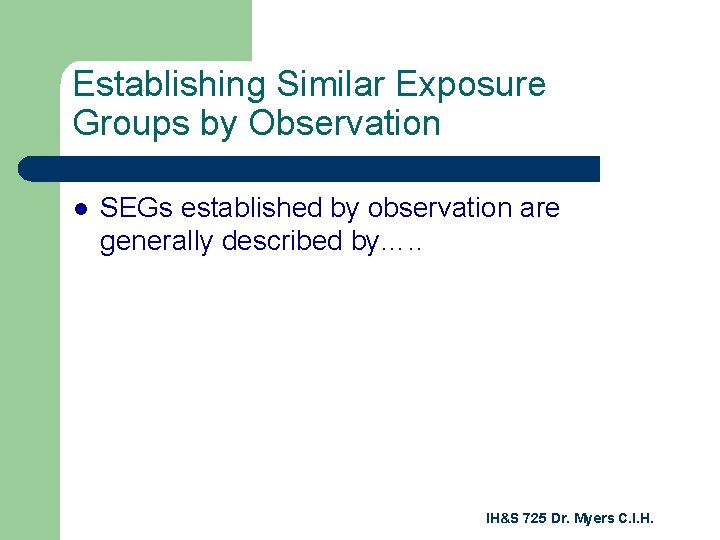 Establishing Similar Exposure Groups by Observation

- SEGs established by observation are generally described by…..

IH&S 725 Dr. Myers C.I.H.